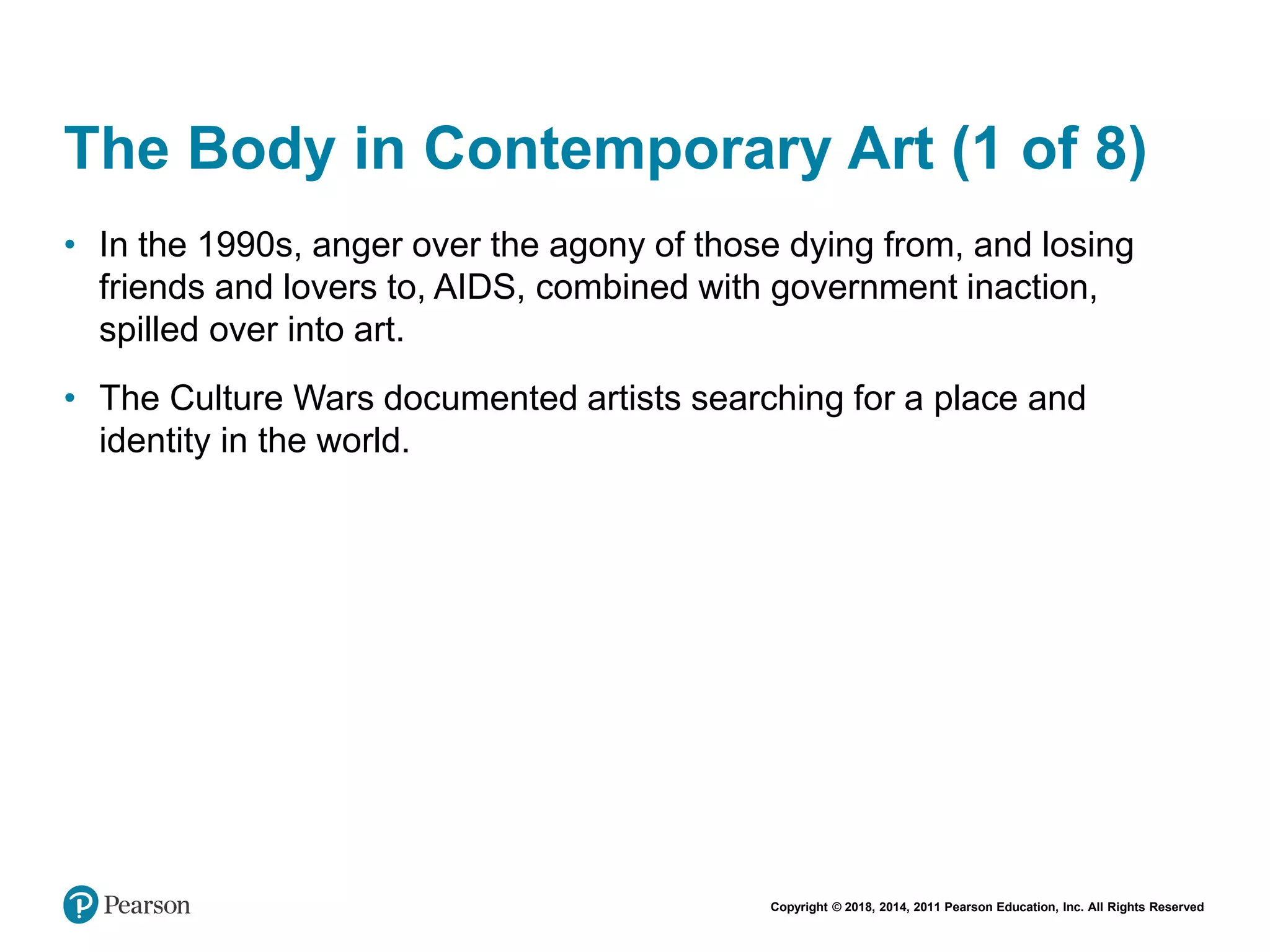 The Body in Contemporary Art (1 of 8)

• In the 1990s, anger over the agony of those dying from, and losing friends and lovers to, AIDS, combined with government inaction, spilled over into art.

• The Culture Wars documented artists searching for a place and identity in the world.

Pearson

Copyright © 2018, 2014, 2011 Pearson Education, Inc. All Rights Reserved